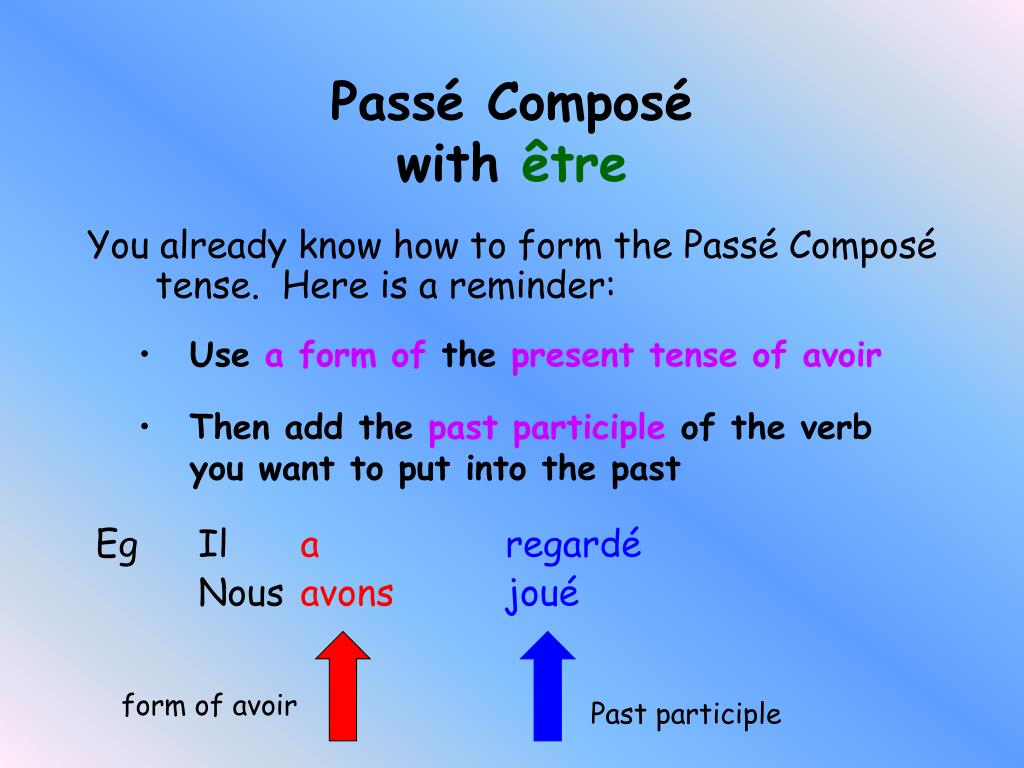 Passé Composé
with être

You already know how to form the Passé Composé tense. Here is a reminder:

• Use a form of the present tense of avoir

• Then add the past participle of the verb you want to put into the past

Eg Il a regardé
Nous avons joué

form of avoir

Past participle